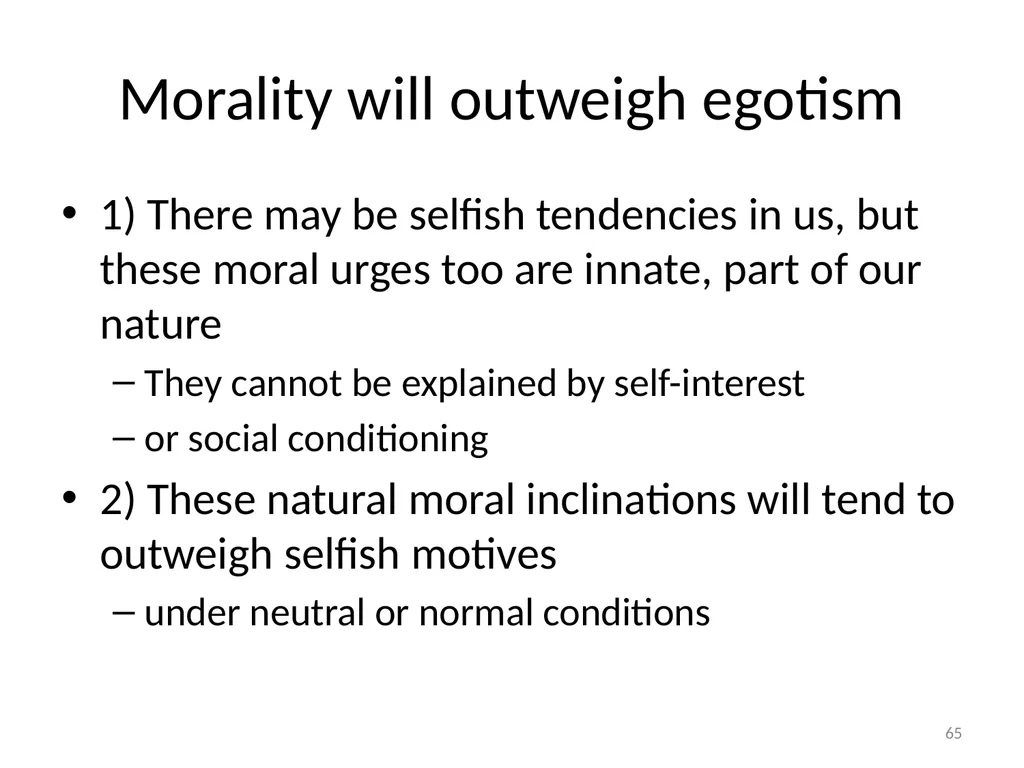 Morality will outweigh egotism

• 1) There may be selfish tendencies in us, but these moral urges too are innate, part of our nature
– They cannot be explained by self-interest
– or social conditioning

• 2) These natural moral inclinations will tend to outweigh selfish motives
– under neutral or normal conditions

65